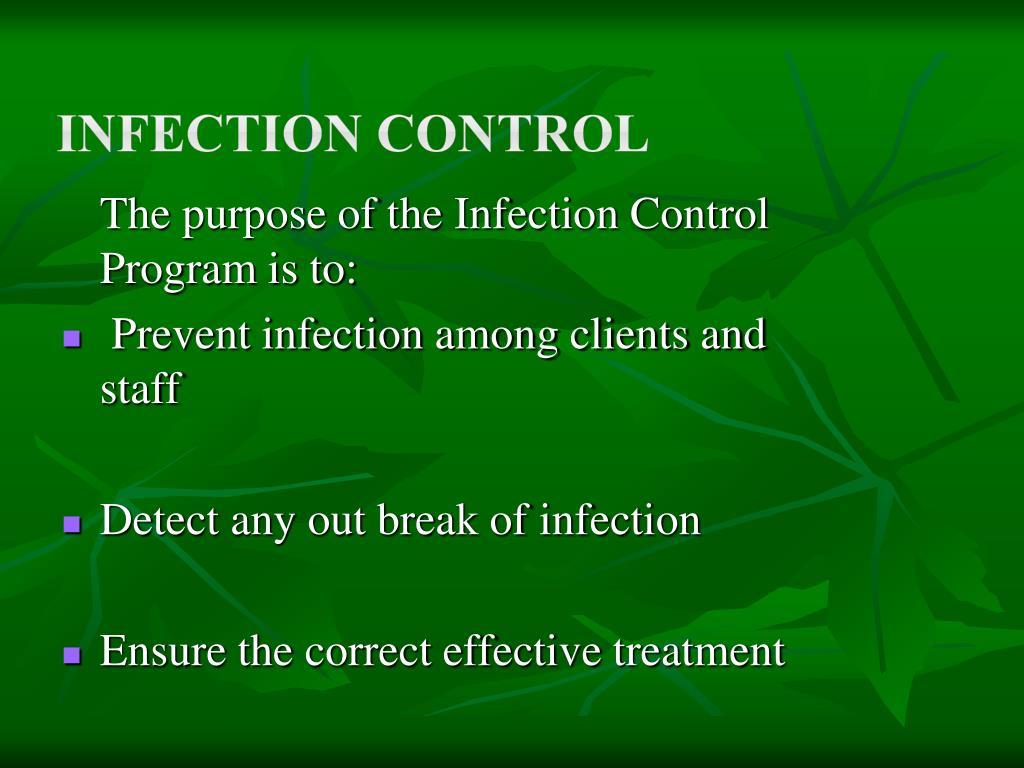 INFECTION CONTROL

The purpose of the Infection Control Program is to:

- Prevent infection among clients and staff

- Detect any out break of infection

- Ensure the correct effective treatment